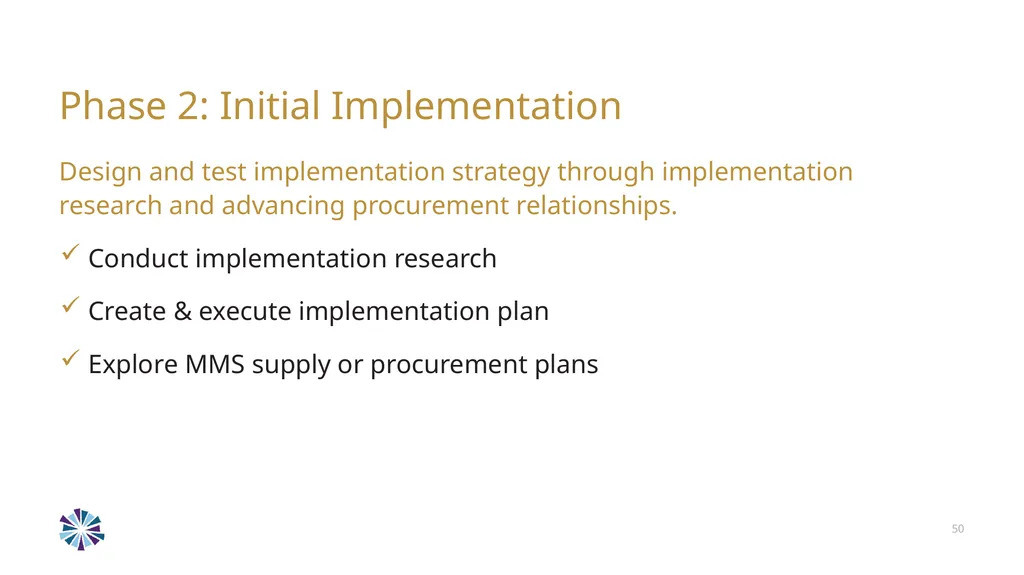 Phase 2: Initial Implementation

Design and test implementation strategy through implementation research and advancing procurement relationships.

✓ Conduct implementation research

✓ Create & execute implementation plan

✓ Explore MMS supply or procurement plans

50